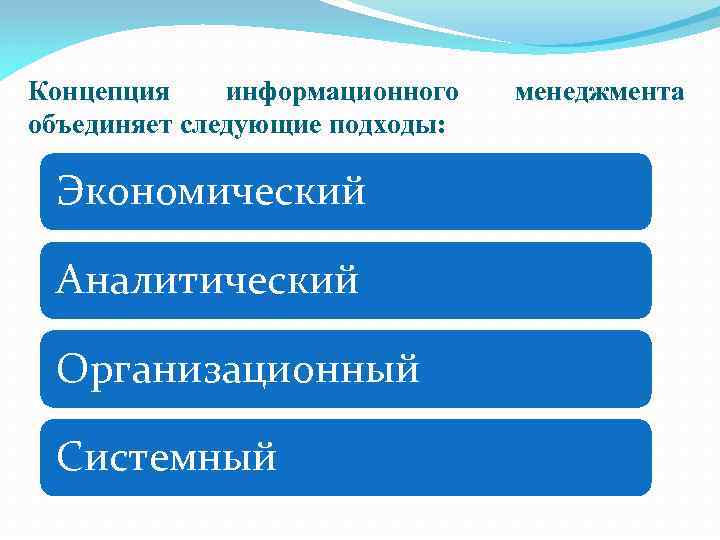 Концепция информационного менеджмента объединяет следующие подходы:

Экономический

Аналитический

Организационный

Системный